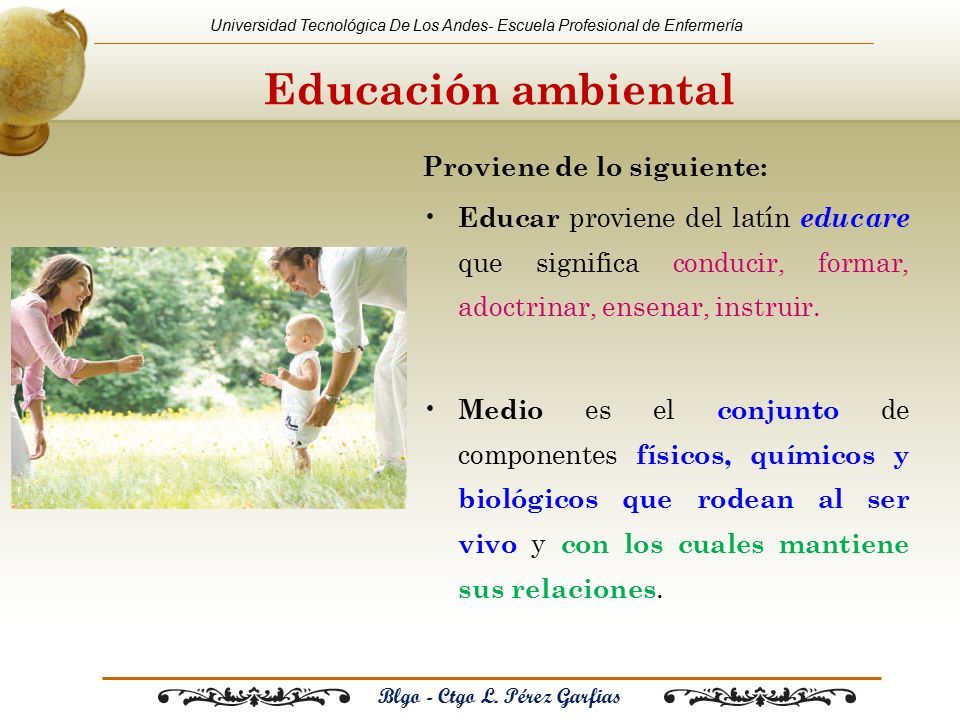 Universidad Tecnológica De Los Andes- Escuela Profesional de Enfermería

Educación ambiental

Proviene de lo siguiente:

• Educar proviene del latín educare que significa conducir, formar, adoctrinar, ensenar, instruir.

• Medio es el conjunto de componentes físicos, químicos y biológicos que rodean al ser vivo y con los cuales mantiene sus relaciones.

Blgo - Ctgo L. Pérez Garfias